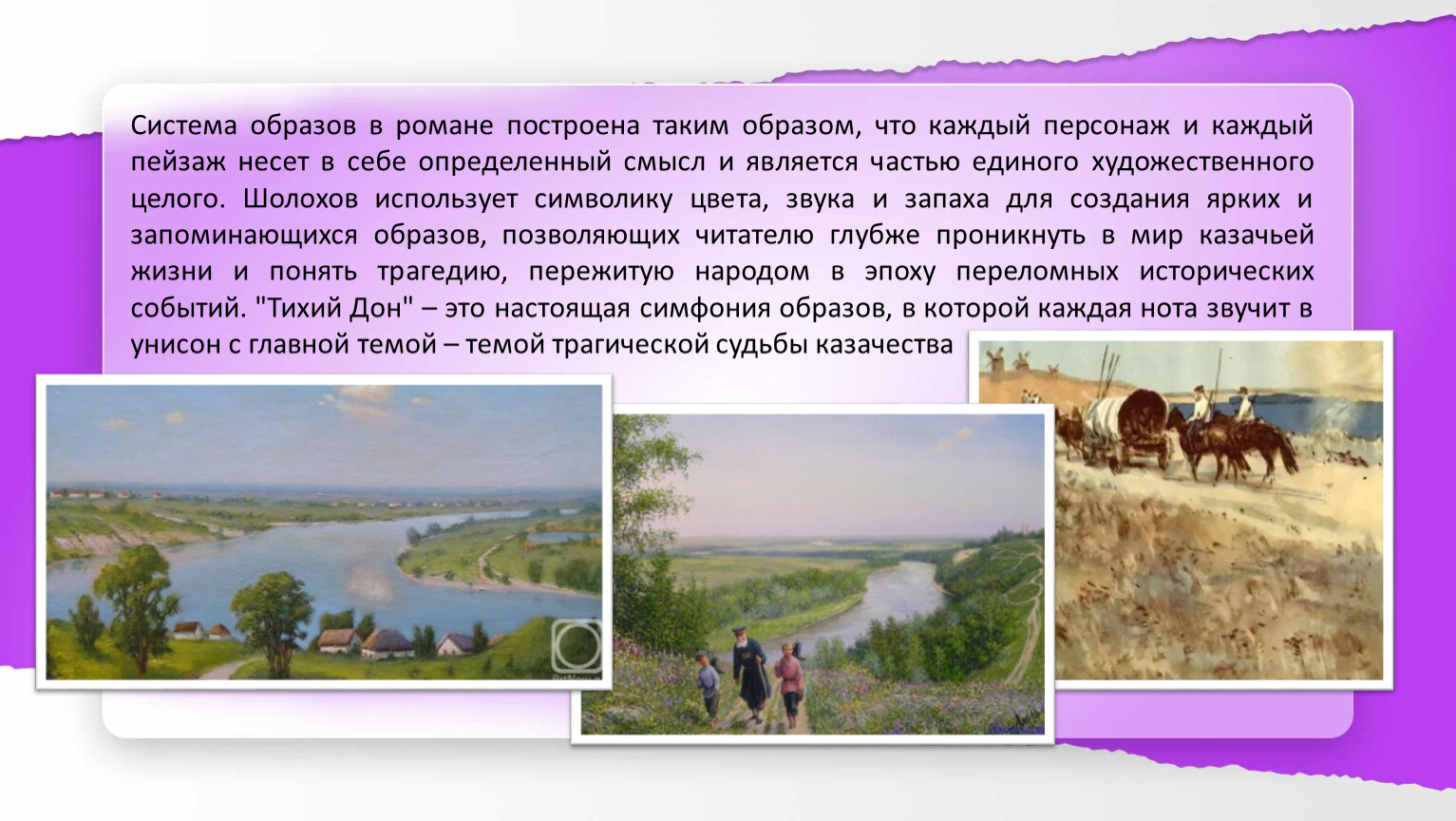 Система образов в романе построена таким образом, что каждый персонаж и каждый пейзаж несет в себе определенный смысл и является частью единого художественного целого. Шолохов использует символику цвета, звука и запаха для создания ярких и запоминающихся образов, позволяющих читателю глубже проникнуть в мир казачьей жизни и понять трагедию, пережитую народом в эпоху переломных исторических событий. "Тихий Дон" – это настоящая симфония образов, в которой каждая нота звучит в унисон с главной темой – темой трагической судьбы казачества